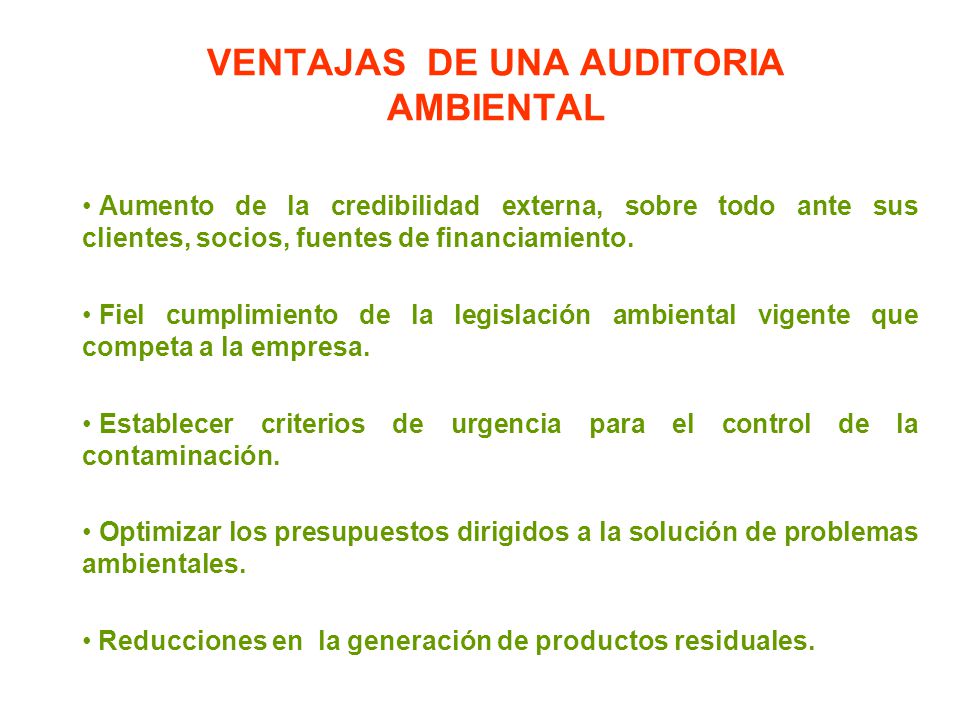 VENTAJAS DE UNA AUDITORIA AMBIENTAL

• Aumento de la credibilidad externa, sobre todo ante sus clientes, socios, fuentes de financiamiento.

• Fiel cumplimiento de la legislación ambiental vigente que competa a la empresa.

• Establecer criterios de urgencia para el control de la contaminación.

• Optimizar los presupuestos dirigidos a la solución de problemas ambientales.

• Reducciones en la generación de productos residuales.